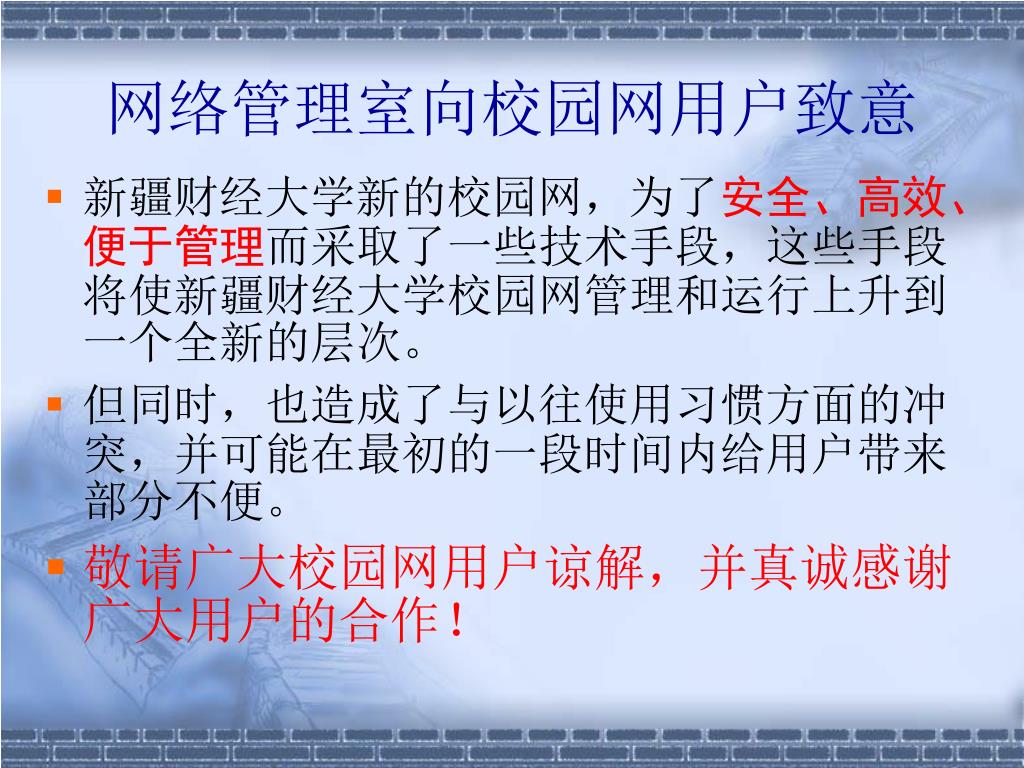 网络管理室向校园网用户致意

▪ 新疆财经大学新的校园网，为了安全、高效、便于管理而采取了一些技术手段，这些手段将使新疆财经大学校园网管理和运行上升到一个全新的层次。

▪ 但同时，也造成了与以往使用习惯方面的冲突，并可能在最初的一段时间内给用户带来部分不便。

▪ 敬请广大校园网用户谅解，并真诚感谢广大用户的合作！